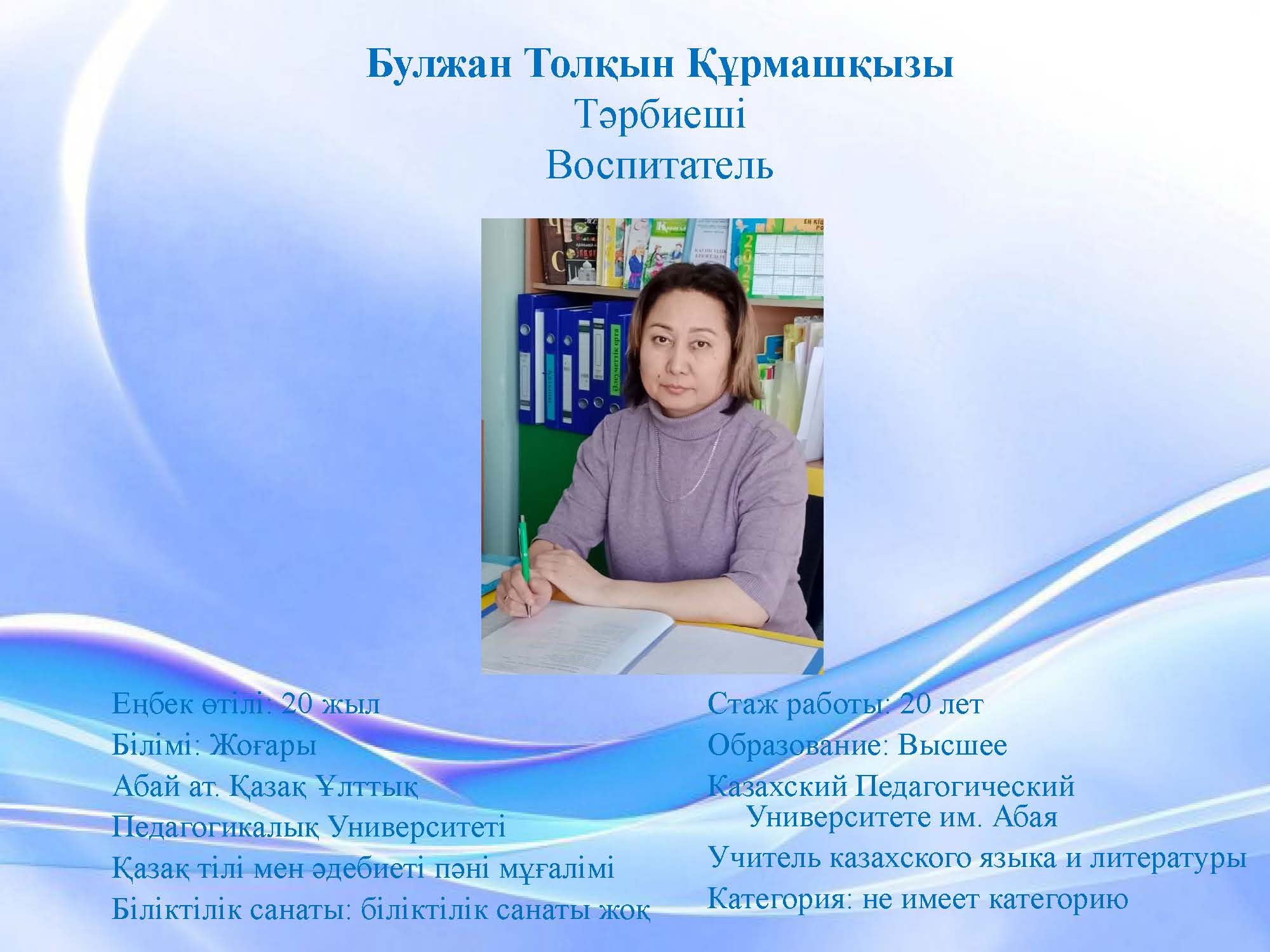 Булжан Толқын Құрмашқызы
Тәрбиеші
Воспитатель

Еңбек өтілі: 20 жыл
Білімі: Жоғары
Абай ат. Қазақ Ұлттық Педагогикалық Университеті
Қазақ тілі мен әдебиеті пәні мұғалімі
Біліктілік санаты: біліктілік санаты жоқ

Стаж работы: 20 лет
Образование: Высшее
Казахский Педагогический Университете им. Абая
Учитель казахского языка и литературы
Категория: не имеет категорию